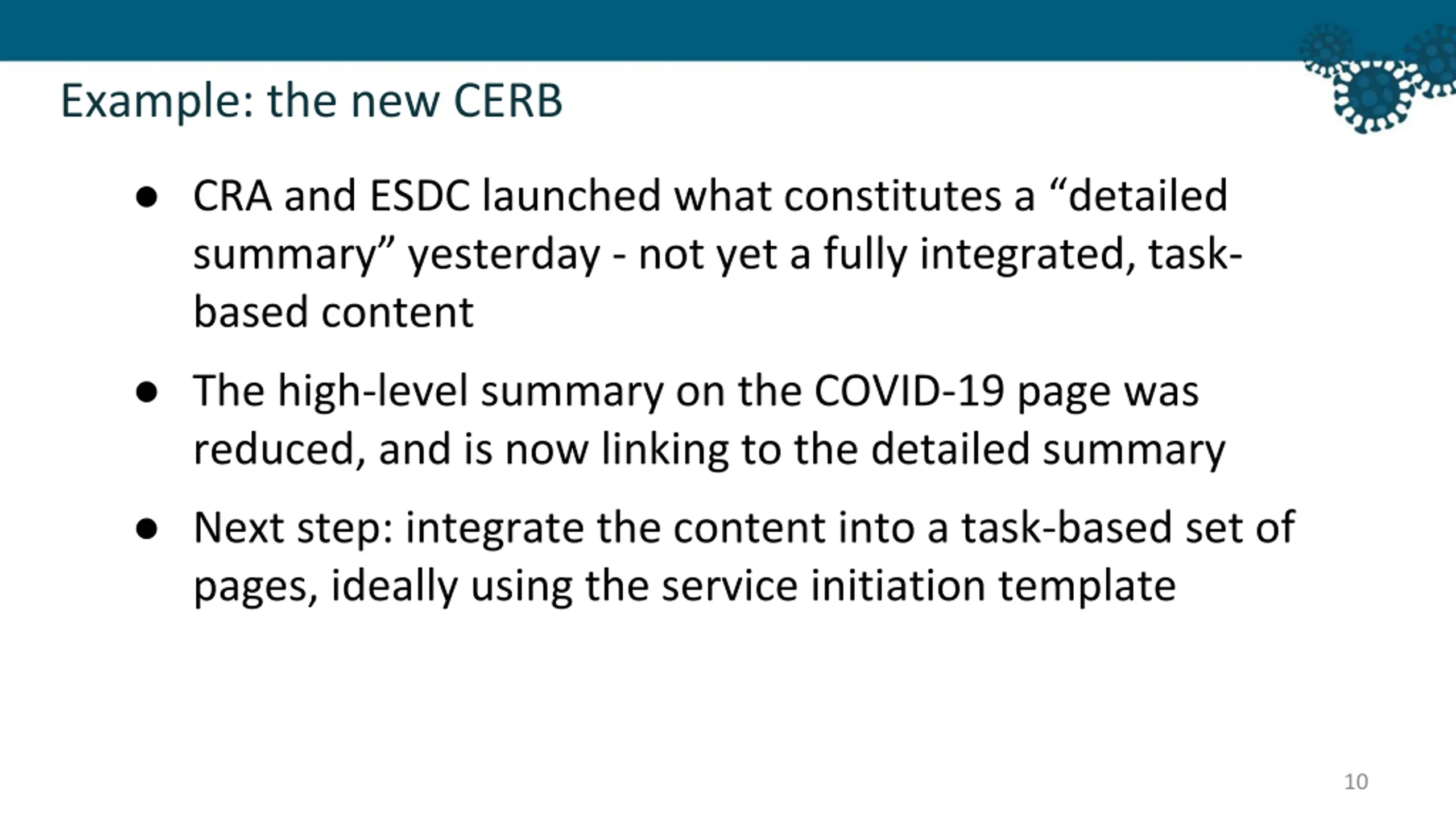 Example: the new CERB

● CRA and ESDC launched what constitutes a “detailed summary” yesterday - not yet a fully integrated, task-based content

● The high-level summary on the COVID-19 page was reduced, and is now linking to the detailed summary

● Next step: integrate the content into a task-based set of pages, ideally using the service initiation template

10